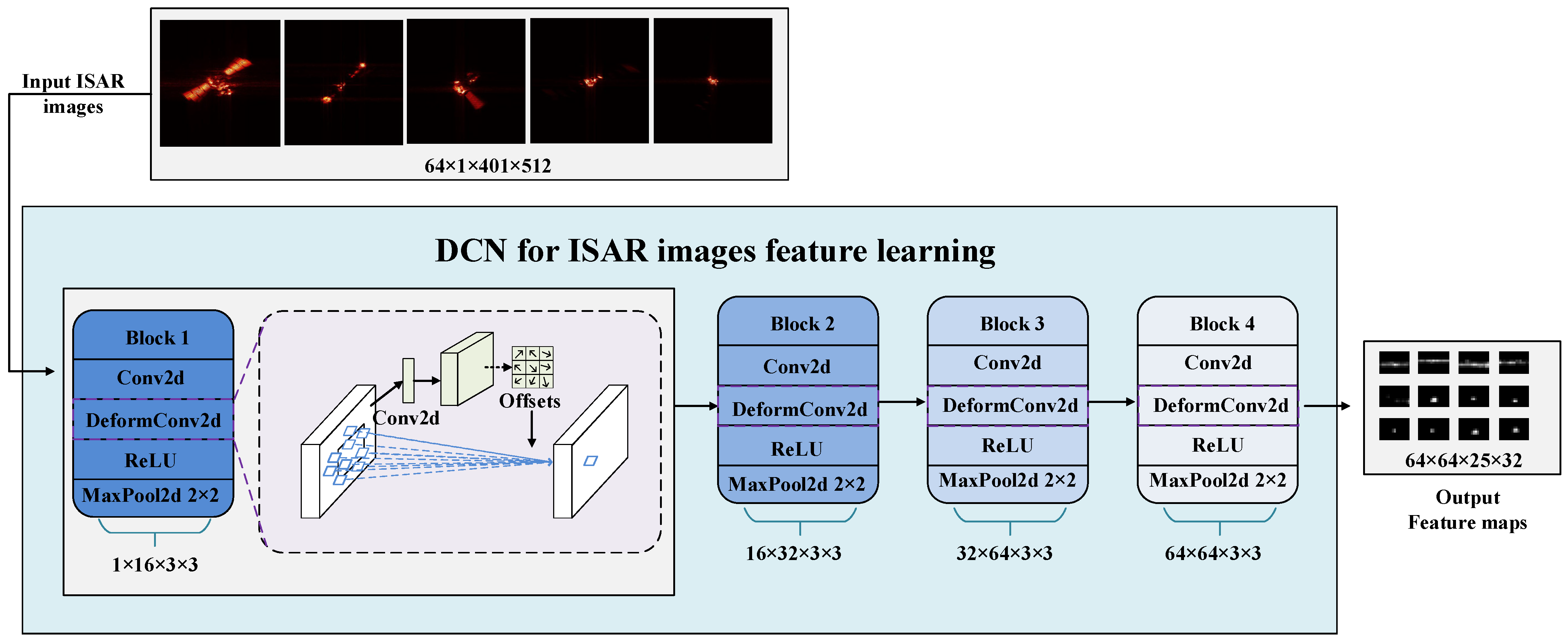 Input ISAR images

64×1×401×512

DCN for ISAR images feature learning

Block 1
Conv2d
DeformConv2d
ReLU
MaxPool2d 2×2

1×16×3×3

Conv2d

Offsets

Block 2
Conv2d
DeformConv2d
ReLU
MaxPool2d 2×2

16×32×3×3

Block 3
Conv2d
DeformConv2d
ReLU
MaxPool2d 2×2

32×64×3×3

Block 4
Conv2d
DeformConv2d
ReLU
MaxPool2d 2×2

64×64×3×3

64×64×25×32

Output
Feature maps